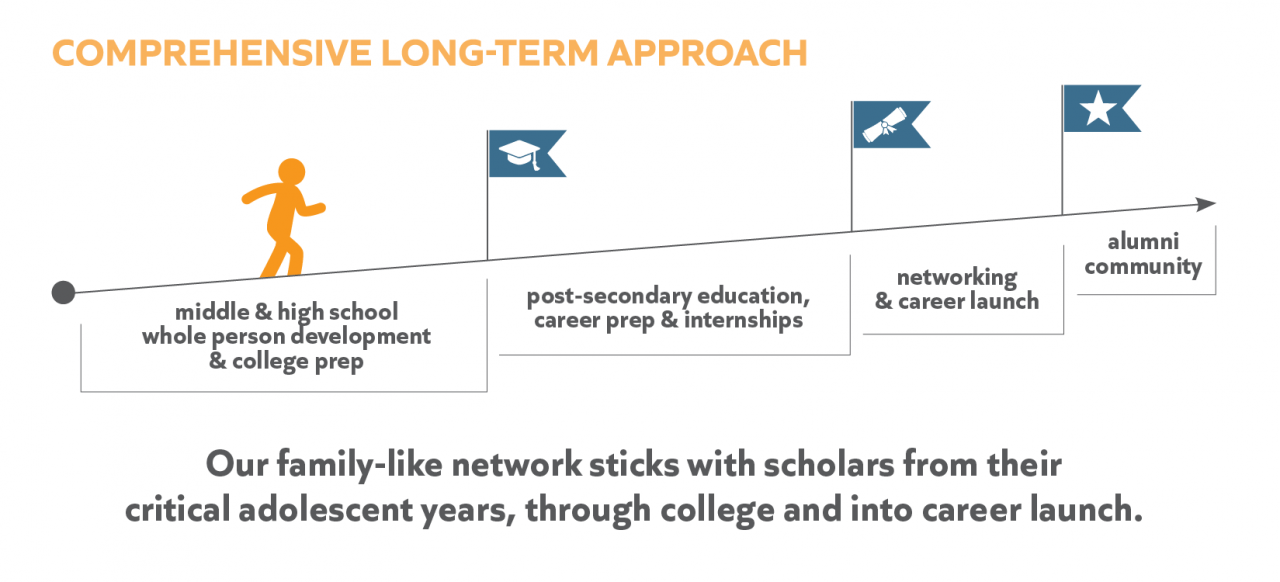 COMPREHENSIVE LONG-TERM APPROACH

middle & high school whole person development & college prep

post-secondary education, career prep & internships

networking & career launch

alumni community

Our family-like network sticks with scholars from their critical adolescent years, through college and into career launch.